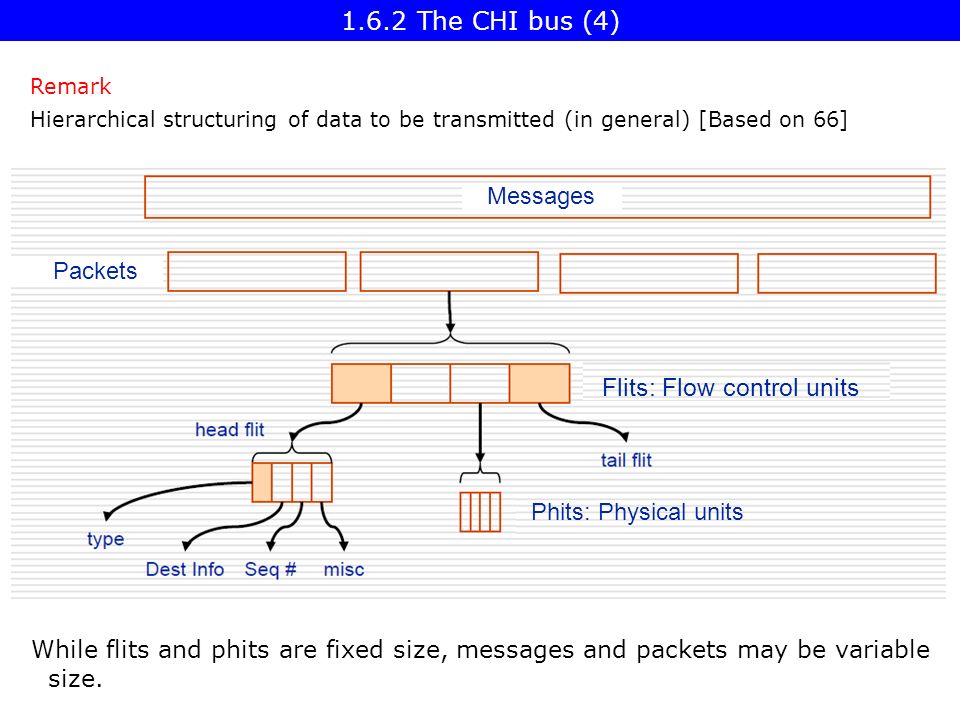 1.6.2 The CHI bus (4)

Remark

Hierarchical structuring of data to be transmitted (in general) [Based on 66]

Messages

Packets

Flits: Flow control units

head flit

tail flit

Phits: Physical units

type

Dest Info

Seq #

misc

While flits and phits are fixed size, messages and packets may be variable size.